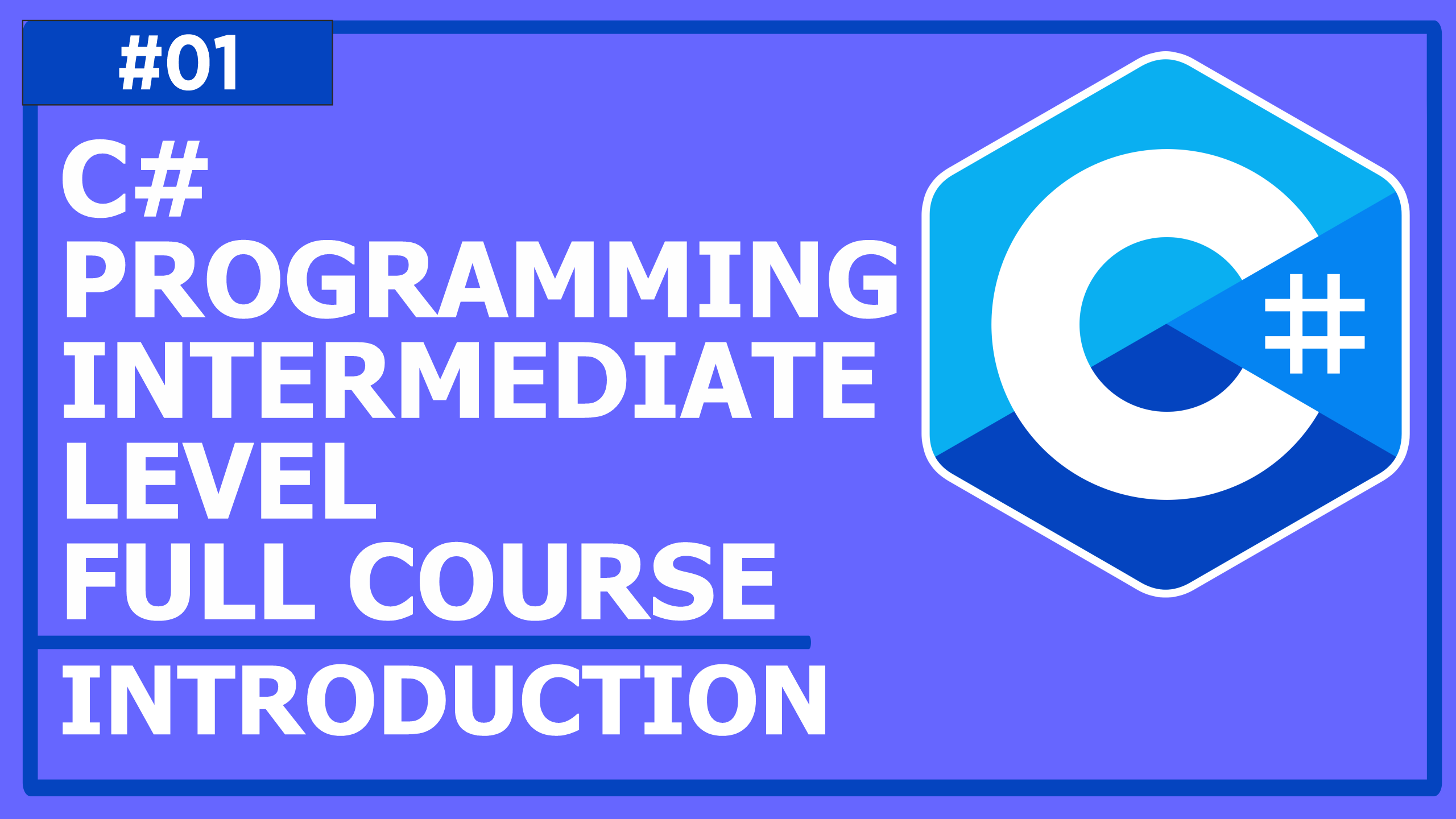 #01

C#
PROGRAMMING
INTERMEDIATE
LEVEL
FULL COURSE

INTRODUCTION

C#